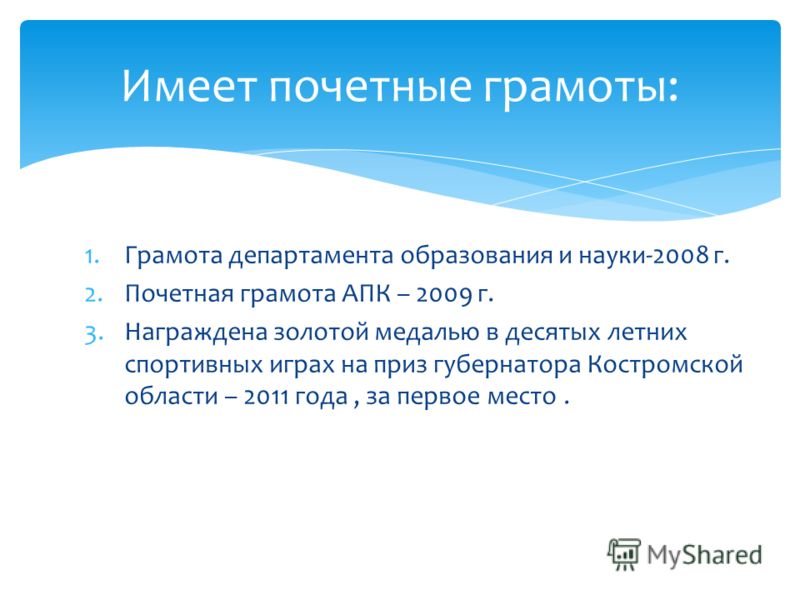 Имеет почетные грамоты:

1. Грамота департамента образования и науки-2008 г.
2. Почетная грамота АПК – 2009 г.
3. Награждена золотой медалью в десятых летних спортивных играх на приз губернатора Костромской области – 2011 года , за первое место .

MyShared